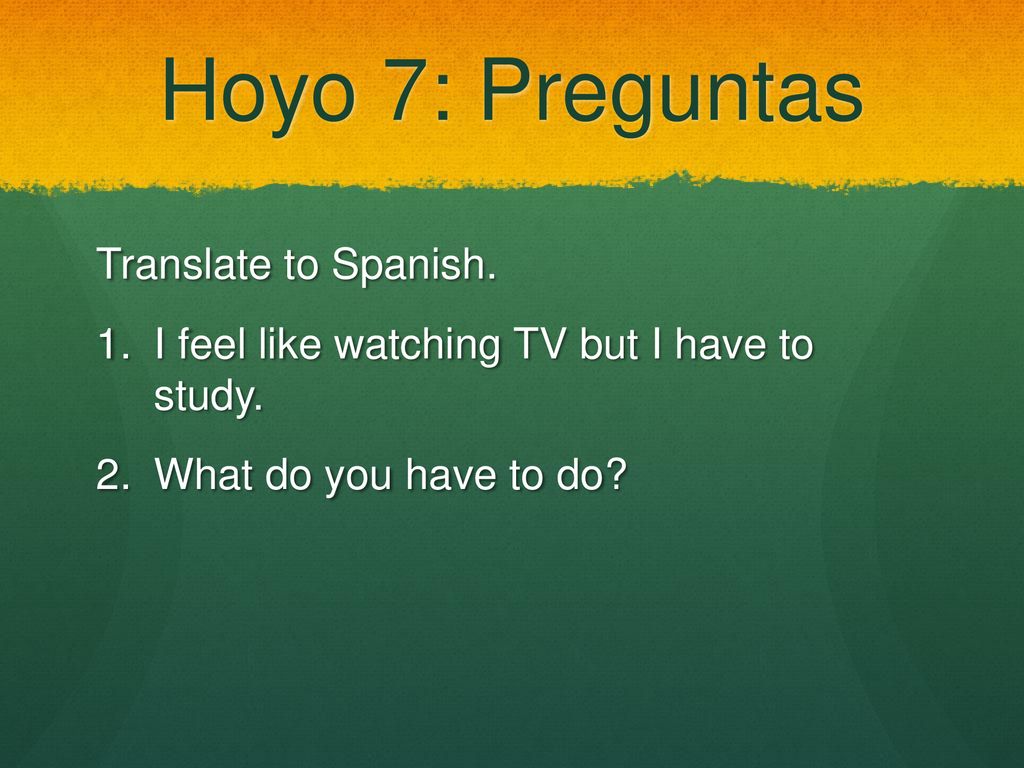 Hoyo 7: Preguntas

Translate to Spanish.

1. I feel like watching TV but I have to study.

2. What do you have to do?